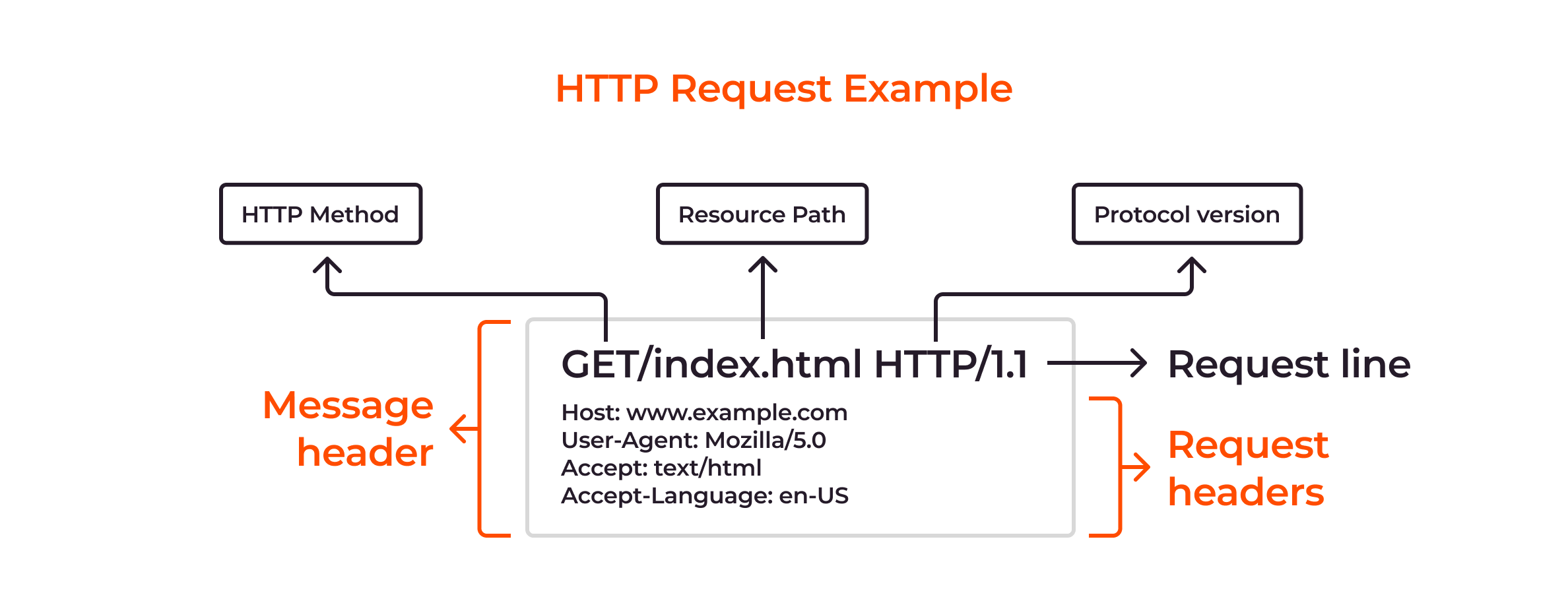 HTTP Request Example

HTTP Method

Resource Path

Protocol version

Message header

GET/index.html HTTP/1.1

Request line

Host: www.example.com
User-Agent: Mozilla/5.0
Accept: text/html
Accept-Language: en-US

Request headers